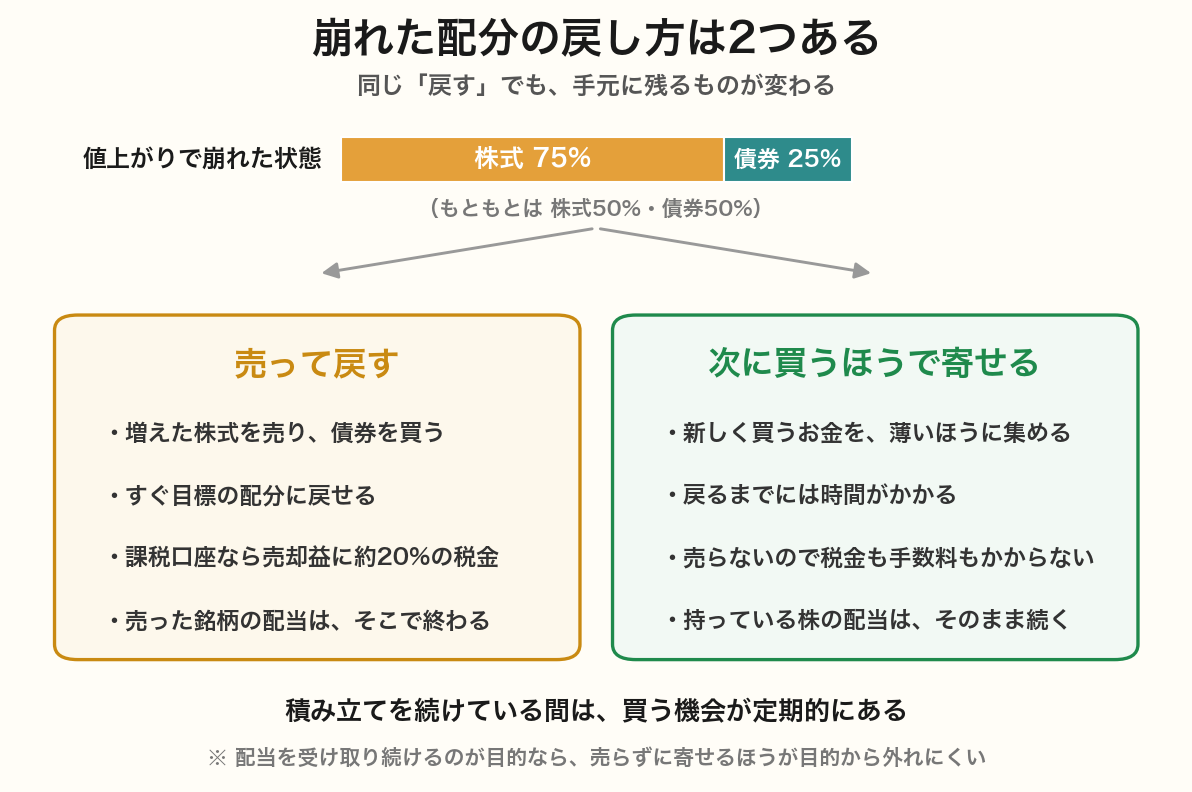 崩れた配分の戻し方は2つある

同じ「戻す」でも、手元に残るものが変わる

値上がりで崩れた状態

株式 75%

債券 25%

（もともとは 株式50%・債券50%）

売って戻す

・増えた株式を売り、債券を買う

・すぐ目標の配分に戻せる

・課税口座なら売却益に約20%の税金

・売った銘柄の配当は、そこで終わる

次に買うほうで寄せる

・新しく買うお金を、薄いほうに集める

・戻るまでには時間がかかる

・売らないので税金も手数料もかからない

・持っている株の配当は、そのまま続く

積み立てを続けている間は、買う機会が定期的にある

※ 配当を受け取り続けるのが目的なら、売らずに寄せるほうが目的から外れにくい